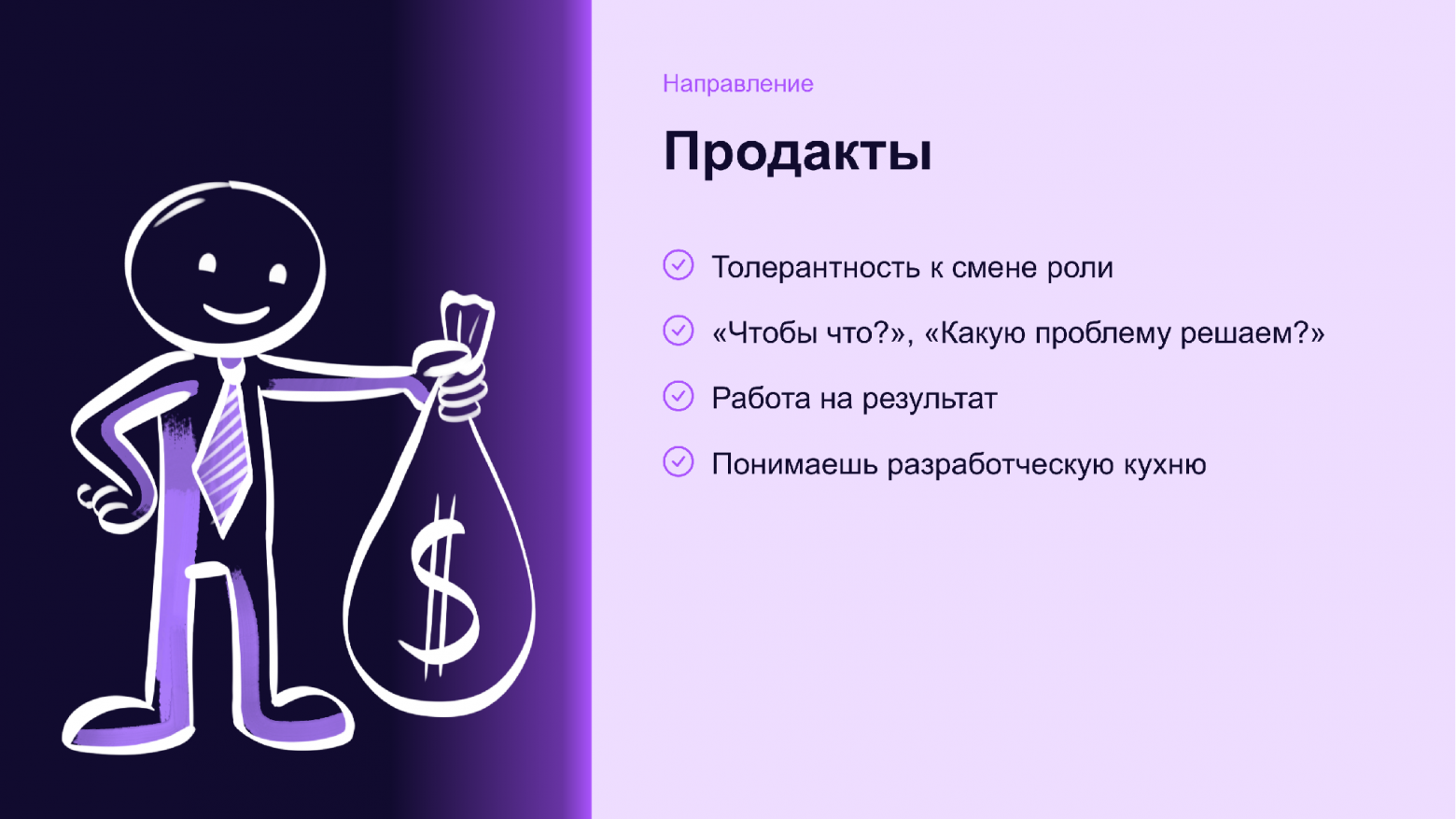 $

Направление

Продакты

Толерантность к смене роли

«Чтобы что?», «Какую проблему решаем?»

Работа на результат

Понимаешь разработческую кухню